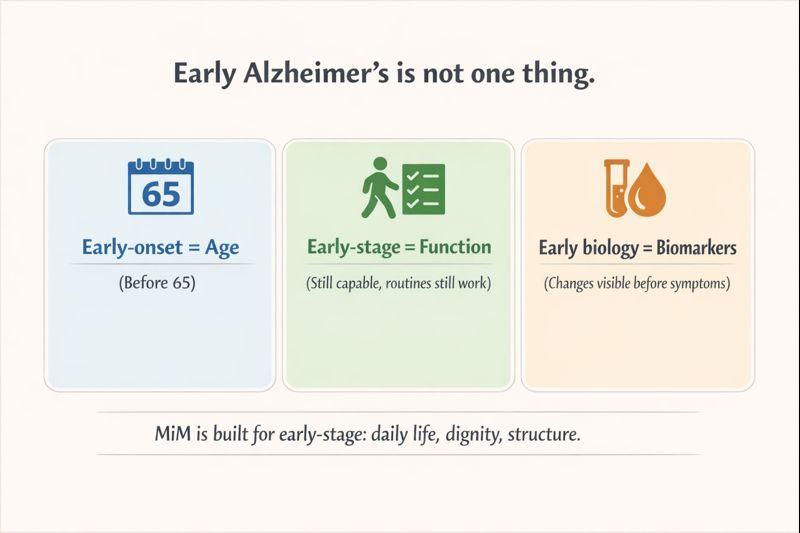 Early Alzheimer's is not one thing.

65

Early-onset = Age

(Before 65)

Early-stage = Function

(Still capable, routines still work)

Early biology = Biomarkers

(Changes visible before symptoms)

MiM is built for early-stage: daily life, dignity, structure.